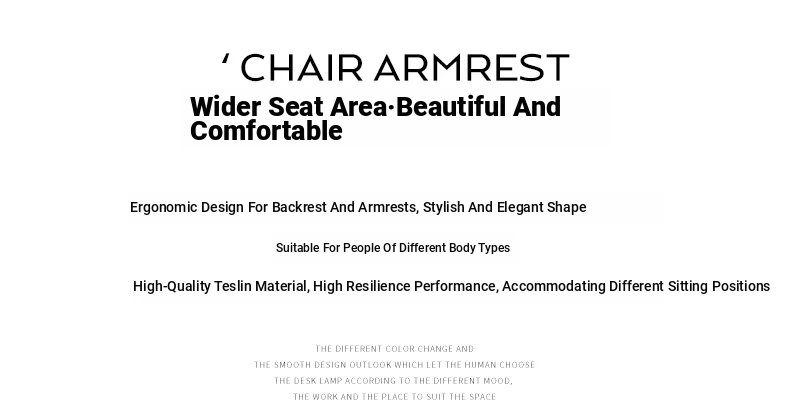 ' CHAIR ARMREST

Wider Seat Area·Beautiful And Comfortable

Ergonomic Design For Backrest And Armrests, Stylish And Elegant Shape

Suitable For People Of Different Body Types

High-Quality Teslin Material, High Resilience Performance, Accommodating Different Sitting Positions

THE DIFFERENT COLOR CHANGE AND
THE SMOOTH DESIGN OUTLOOK WHICH LET THE HUMAN CHOOSE
THE DESK LAMP ACCORDING TO THE DIFFERENT MOOD,
THE WORK AND THE PLACE TO SUIT THE SPACE